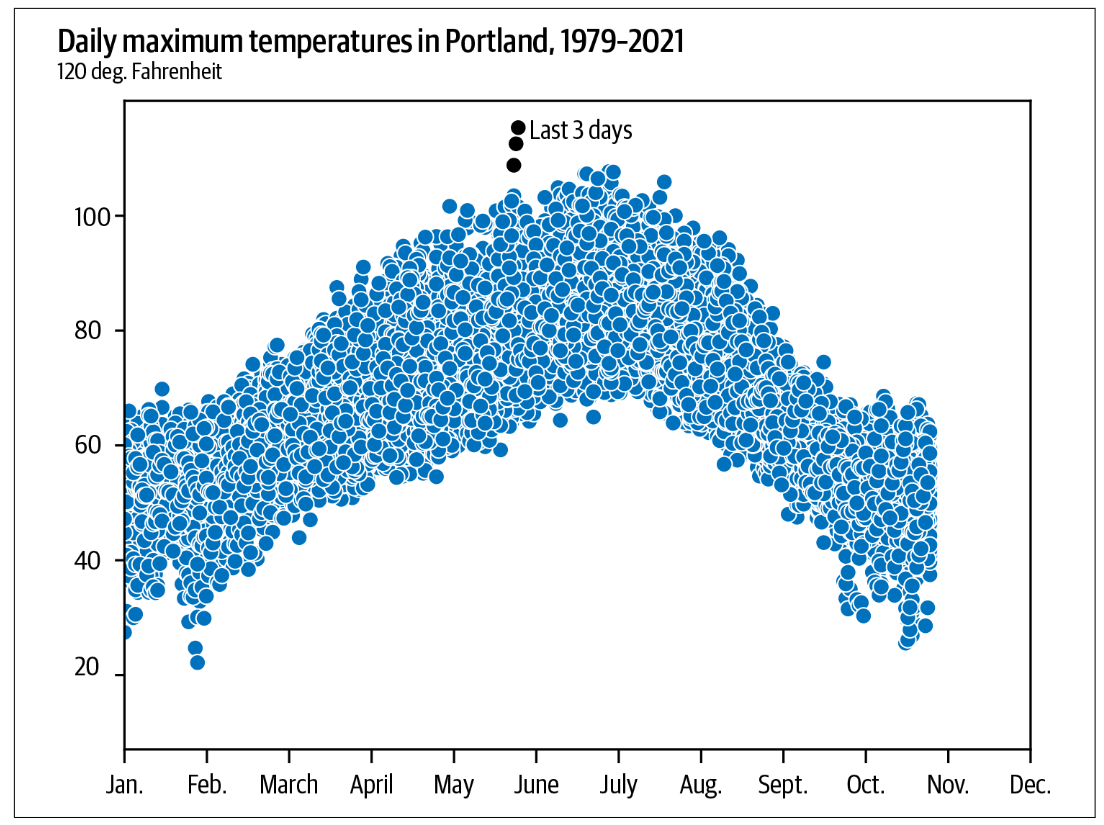 Daily maximum temperatures in Portland, 1979–2021
120 deg. Fahrenheit

Last 3 days

100
80
60
40
20

Jan. Feb. March April May June July Aug. Sept. Oct. Nov. Dec.